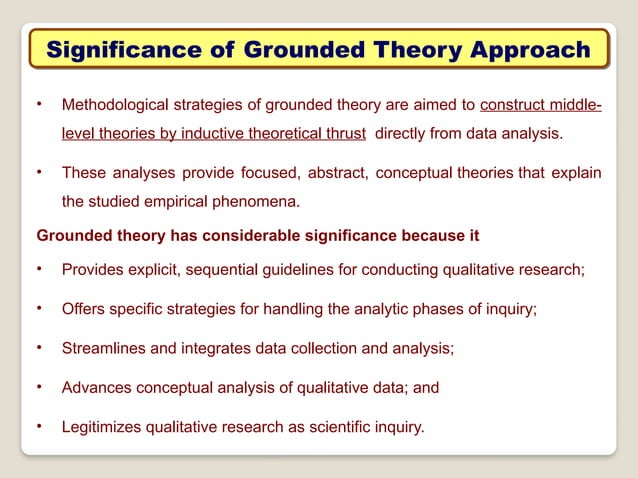 Significance of Grounded Theory Approach

• Methodological strategies of grounded theory are aimed to construct middle-level theories by inductive theoretical thrust directly from data analysis.

• These analyses provide focused, abstract, conceptual theories that explain the studied empirical phenomena.

Grounded theory has considerable significance because it

• Provides explicit, sequential guidelines for conducting qualitative research;

• Offers specific strategies for handling the analytic phases of inquiry;

• Streamlines and integrates data collection and analysis;

• Advances conceptual analysis of qualitative data; and

• Legitimizes qualitative research as scientific inquiry.